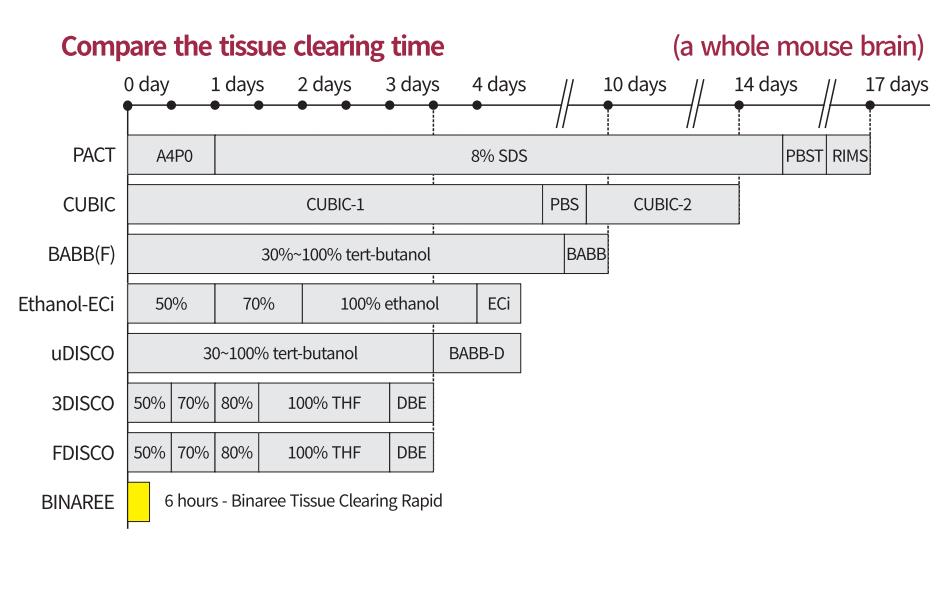 Compare the tissue clearing time (a whole mouse brain)

0 day 1 days 2 days 3 days 4 days 10 days 14 days 17 days

PACT A4P0 8% SDS PBST RIMS

CUBIC CUBIC-1 PBS CUBIC-2

BABB(F) 30%~100% tert-butanol BABB

Ethanol-ECi 50% 70% 100% ethanol ECi

uDISCO 30~100% tert-butanol BABB-D

3DISCO 50% 70% 80% 100% THF DBE

FDISCO 50% 70% 80% 100% THF DBE

BINAREE 6 hours - Binaree Tissue Clearing Rapid